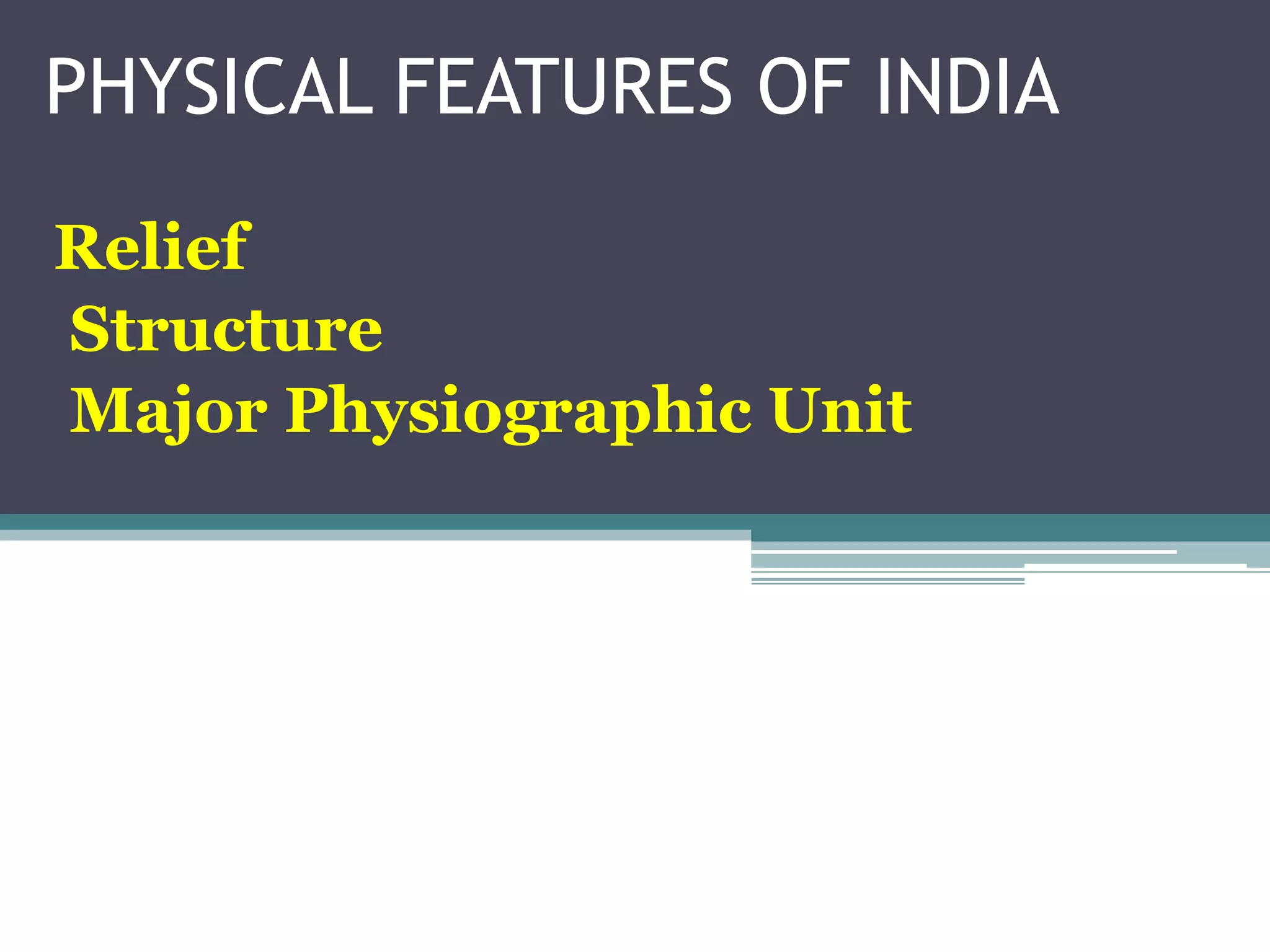 PHYSICAL FEATURES OF INDIA

Relief
Structure
Major Physiographic Unit